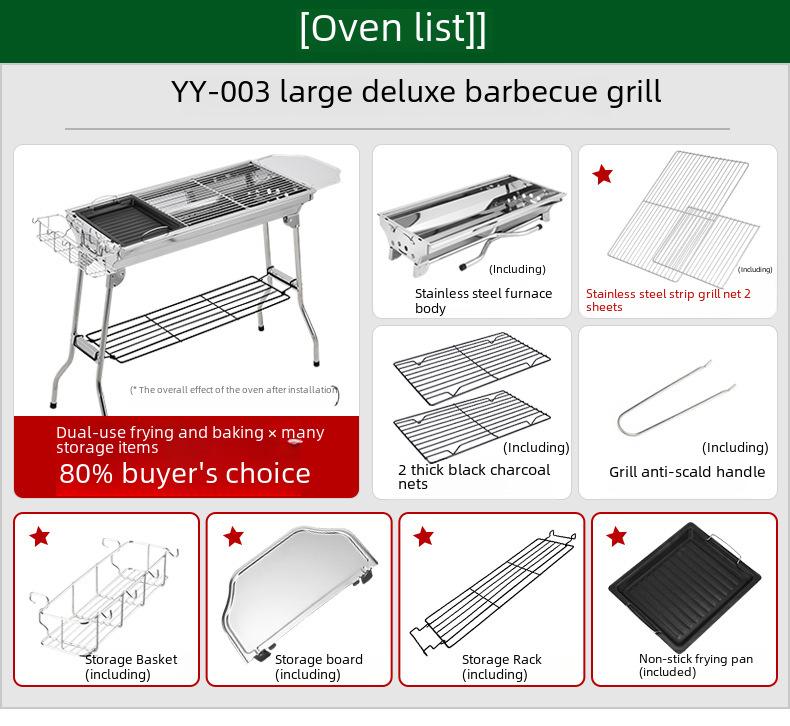 [Oven list]]

YY-003 large deluxe barbecue grill

(* The overall effect of the oven after installation)

Dual-use frying and baking × many storage items

80% buyer's choice

(Including)

Stainless steel furnace body

(Including)

Stainless steel strip grill net 2 sheets

(Including)

2 thick black charcoal nets

(Including)

Grill anti-scald handle

Storage Basket (including)

Storage board (including)

Storage Rack (including)

Non-stick frying pan (included)